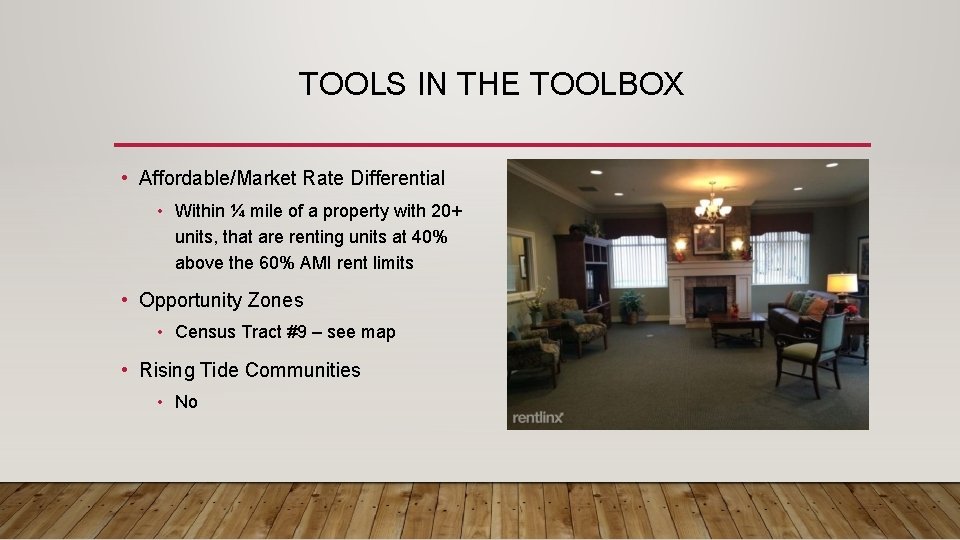 TOOLS IN THE TOOLBOX

• Affordable/Market Rate Differential

• Within ¼ mile of a property with 20+ units, that are renting units at 40% above the 60% AMI rent limits

• Opportunity Zones

• Census Tract #9 – see map

• Rising Tide Communities

• No

rentlinx